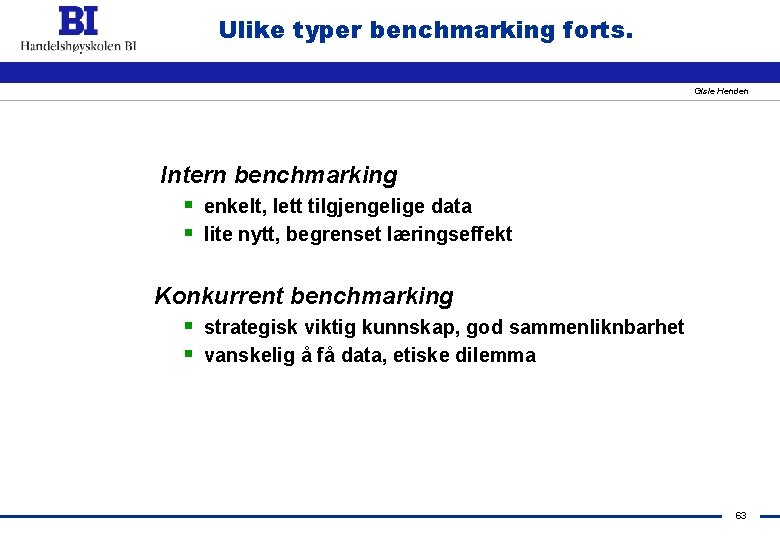 BI
Handelshøyskolen BI

Ulike typer benchmarking forts.

Gisle Henden

Intern benchmarking

- enkelt, lett tilgjengelige data
- lite nytt, begrenset læringseffekt

Konkurrent benchmarking

- strategisk viktig kunnskap, god sammenliknbarhet
- vanskelig å få data, etiske dilemma

63